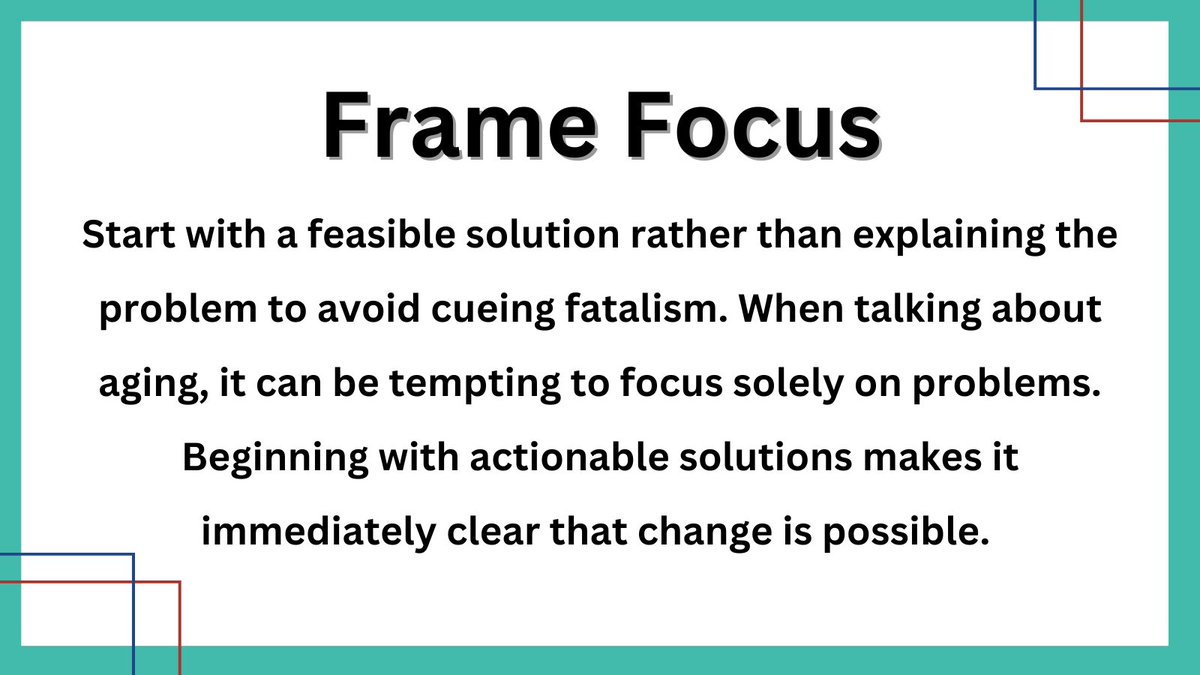 Frame Focus

Start with a feasible solution rather than explaining the problem to avoid cueing fatalism. When talking about aging, it can be tempting to focus solely on problems. Beginning with actionable solutions makes it immediately clear that change is possible.